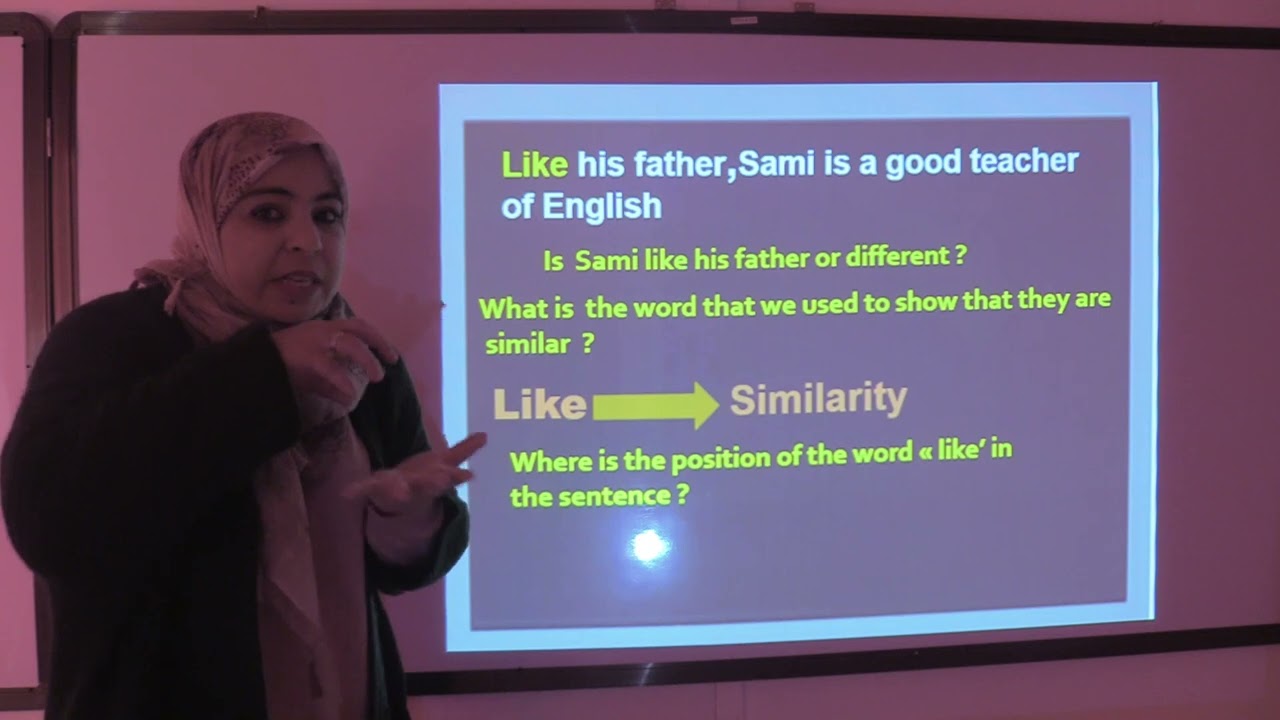 Like his father,Sami is a good teacher of English

Is Sami like his father or different ?

What is the word that we used to show that they are similar ?

Like Similarity

Where is the position of the word « like' in the sentence ?